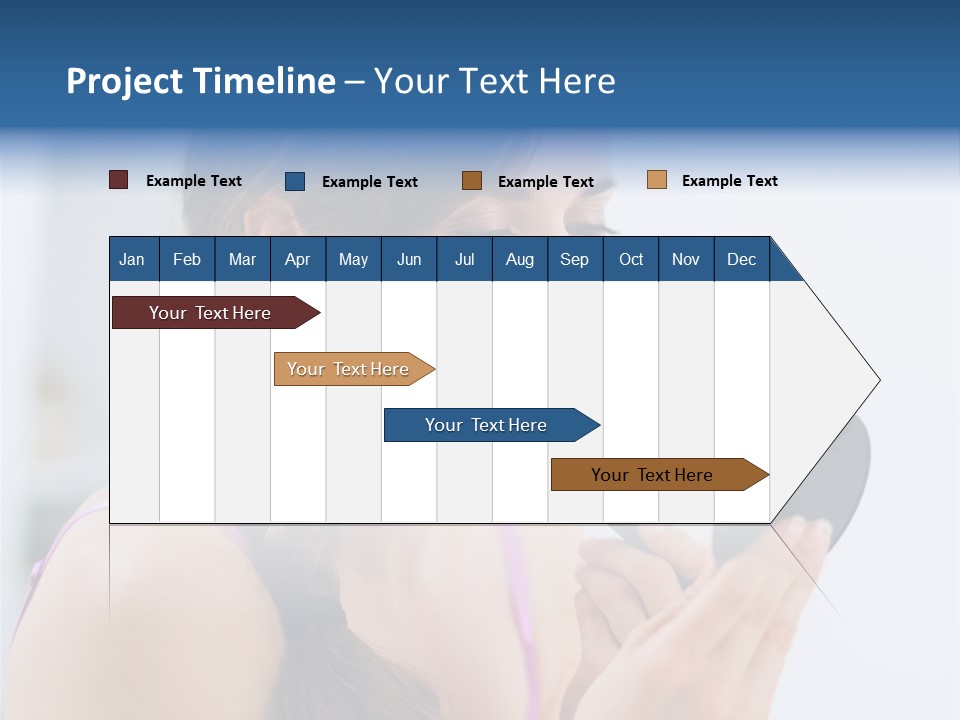 Project Timeline – Your Text Here

Example Text
Example Text
Example Text
Example Text

| Jan | Feb | Mar | Apr | May | Jun | Jul | Aug | Sep | Oct | Nov | Dec |
|---|---|---|---|---|---|---|---|---|---|---|---|

Your Text Here

Your Text Here

Your Text Here

Your Text Here